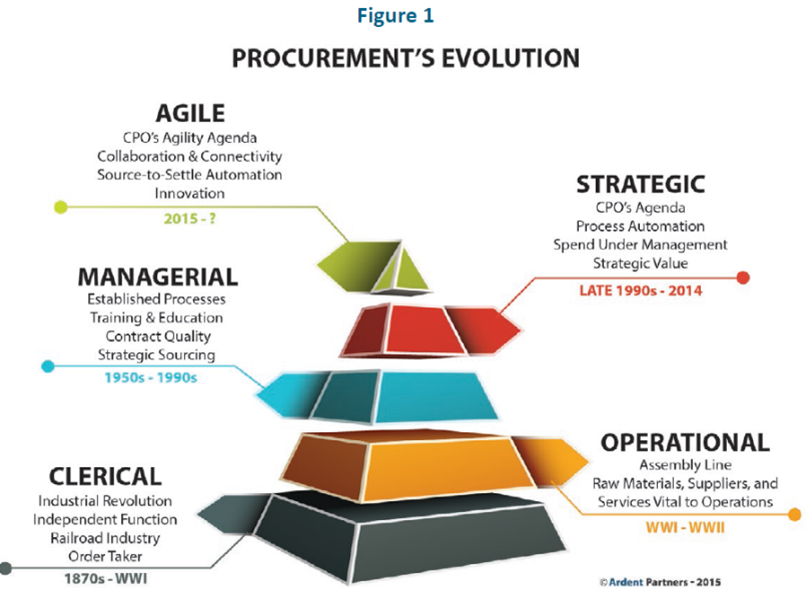 Figure 1

PROCUREMENT'S EVOLUTION

AGILE
CPO's Agility Agenda
Collaboration & Connectivity
Source-to-Settle Automation
Innovation
2015 - ?

STRATEGIC
CPO's Agenda
Process Automation
Spend Under Management
Strategic Value
LATE 1990s - 2014

MANAGERIAL
Established Processes
Training & Education
Contract Quality
Strategic Sourcing
1950s - 1990s

OPERATIONAL
Assembly Line
Raw Materials, Suppliers, and Services Vital to Operations
WWI - WWII

CLERICAL
Industrial Revolution
Independent Function
Railroad Industry
Order Taker
1870s - WWI

©Ardent Partners - 2015